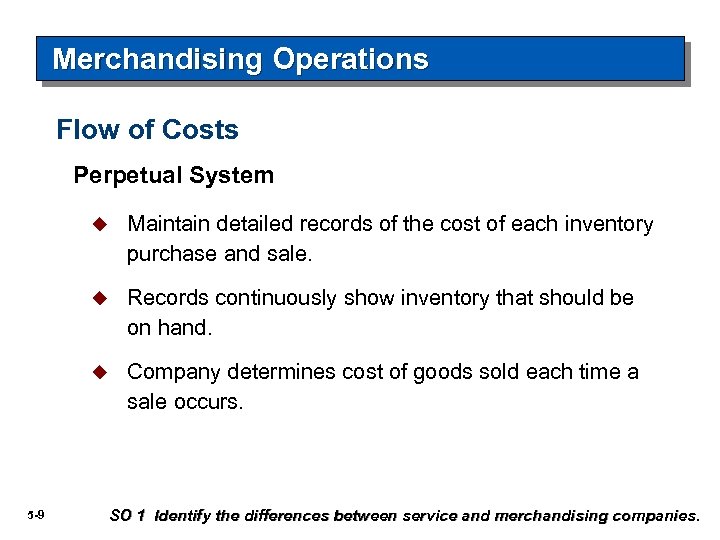 Merchandising Operations

Flow of Costs

Perpetual System

◆ Maintain detailed records of the cost of each inventory purchase and sale.

◆ Records continuously show inventory that should be on hand.

◆ Company determines cost of goods sold each time a sale occurs.

5-9

SO 1 Identify the differences between service and merchandising companies.